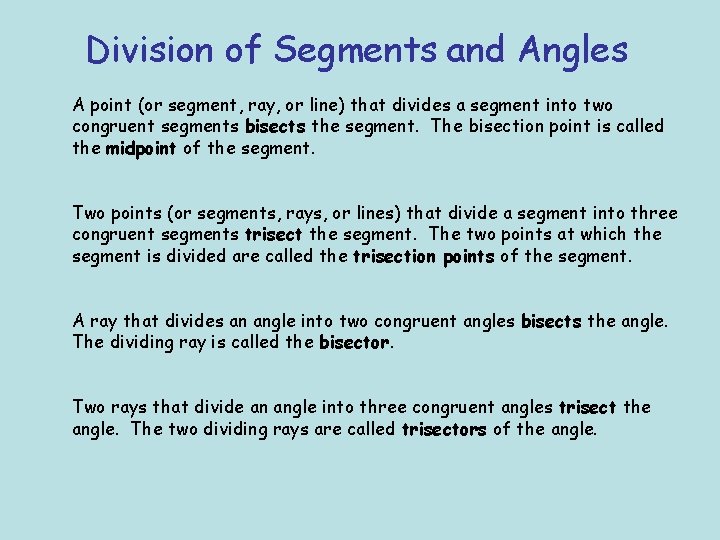 Division of Segments and Angles

A point (or segment, ray, or line) that divides a segment into two congruent segments bisects the segment. The bisection point is called the midpoint of the segment.

Two points (or segments, rays, or lines) that divide a segment into three congruent segments trisect the segment. The two points at which the segment is divided are called the trisection points of the segment.

A ray that divides an angle into two congruent angles bisects the angle. The dividing ray is called the bisector.

Two rays that divide an angle into three congruent angles trisect the angle. The two dividing rays are called trisectors of the angle.